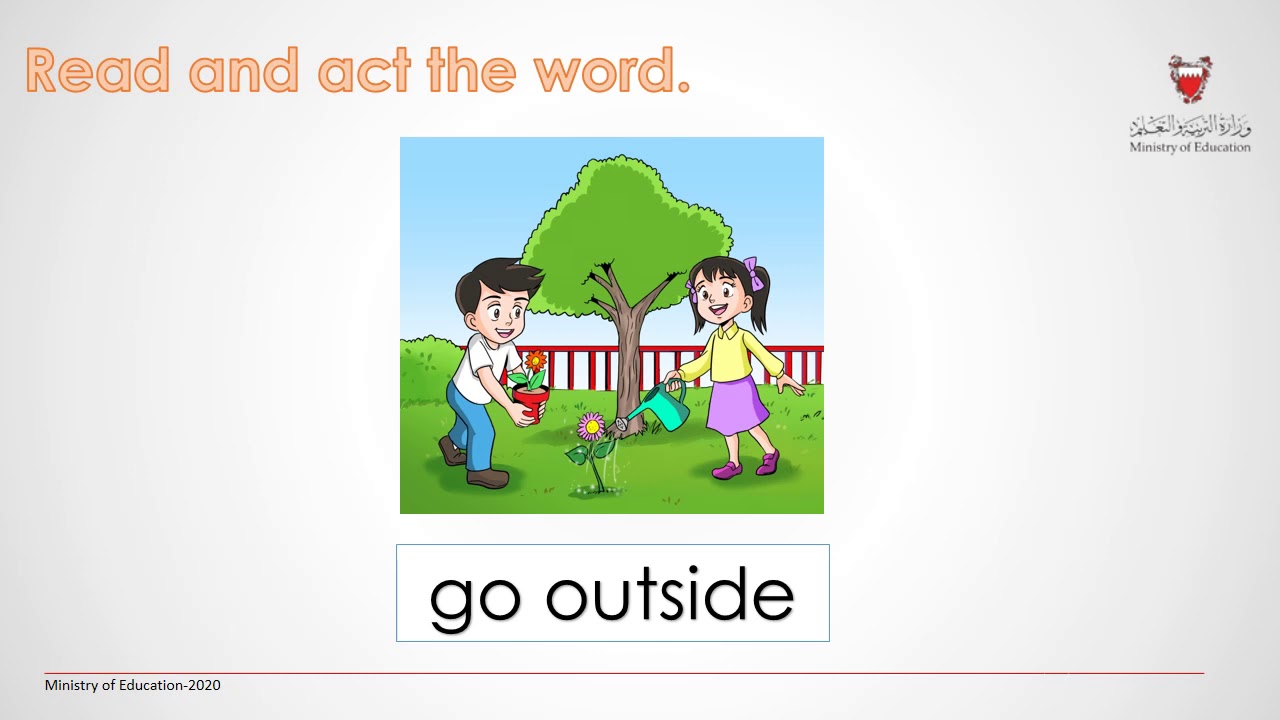 Read and act the word.

وزارة التربية والتعليم
Ministry of Education

go outside

Ministry of Education-2020